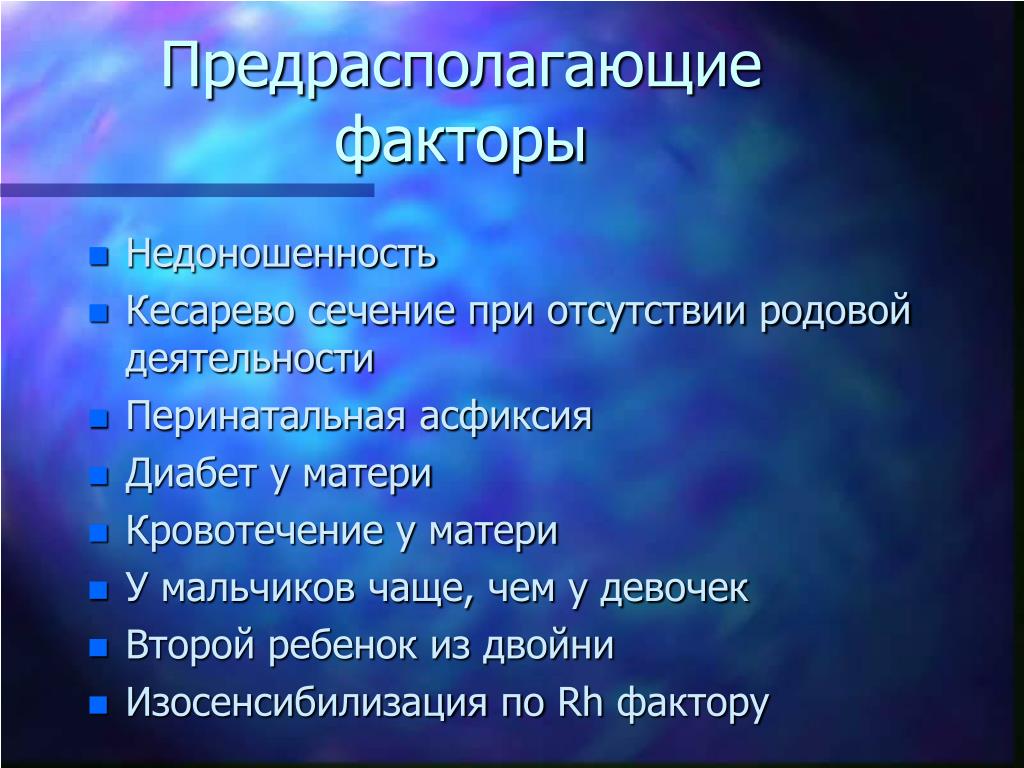 Предрасполагающие факторы

- Недоношенность
- Кесарево сечение при отсутствии родовой деятельности
- Перинатальная асфиксия
- Диабет у матери
- Кровотечение у матери
- У мальчиков чаще, чем у девочек
- Второй ребенок из двойни
- Изосенсибилизация по Rh фактору